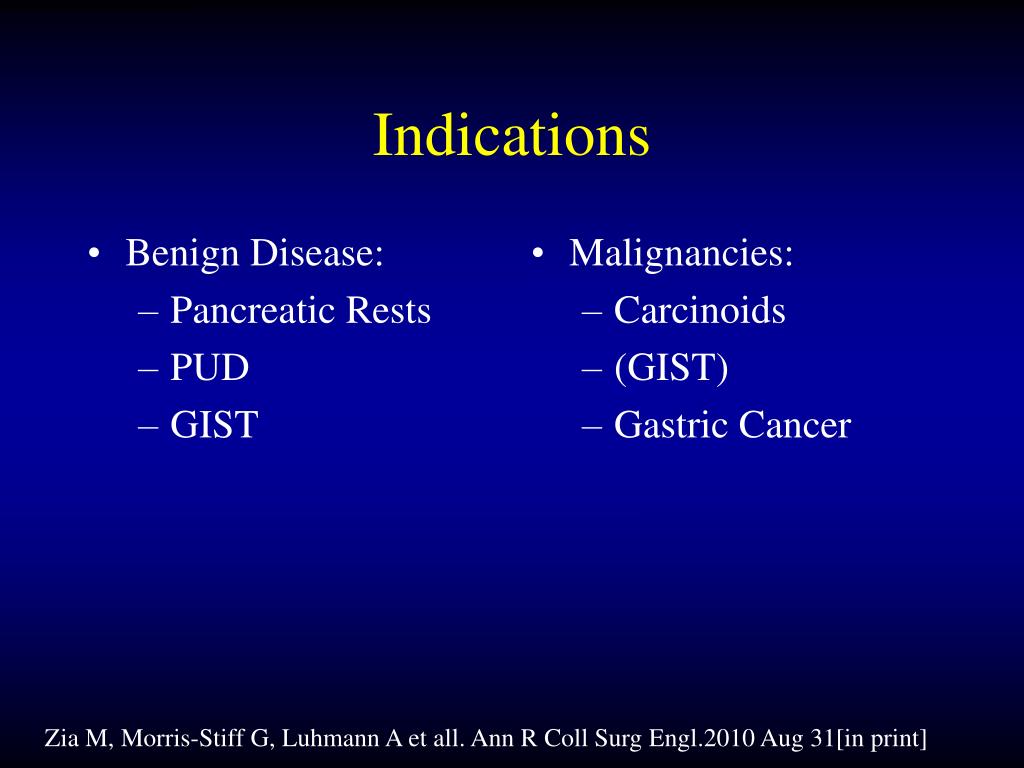 Indications

• Benign Disease:
– Pancreatic Rests
– PUD
– GIST

• Malignancies:
– Carcinoids
– (GIST)
– Gastric Cancer

Zia M, Morris-Stiff G, Luhmann A et all. Ann R Coll Surg Engl.2010 Aug 31[in print]